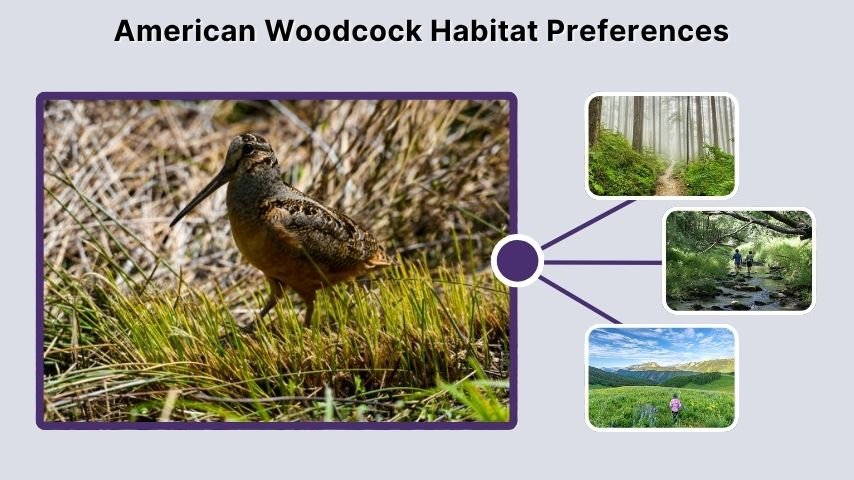 American Woodcock Habitat Preferences